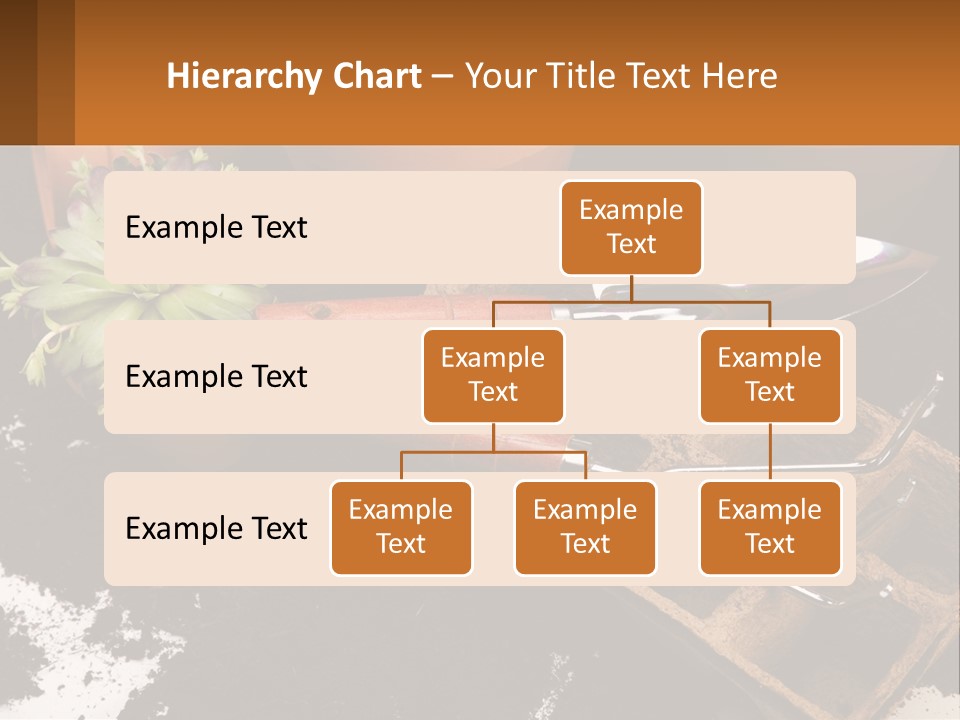 Hierarchy Chart – Your Title Text Here

Example Text

Example Text

Example Text

Example Text

Example Text

Example Text

Example Text

Example Text

Example Text